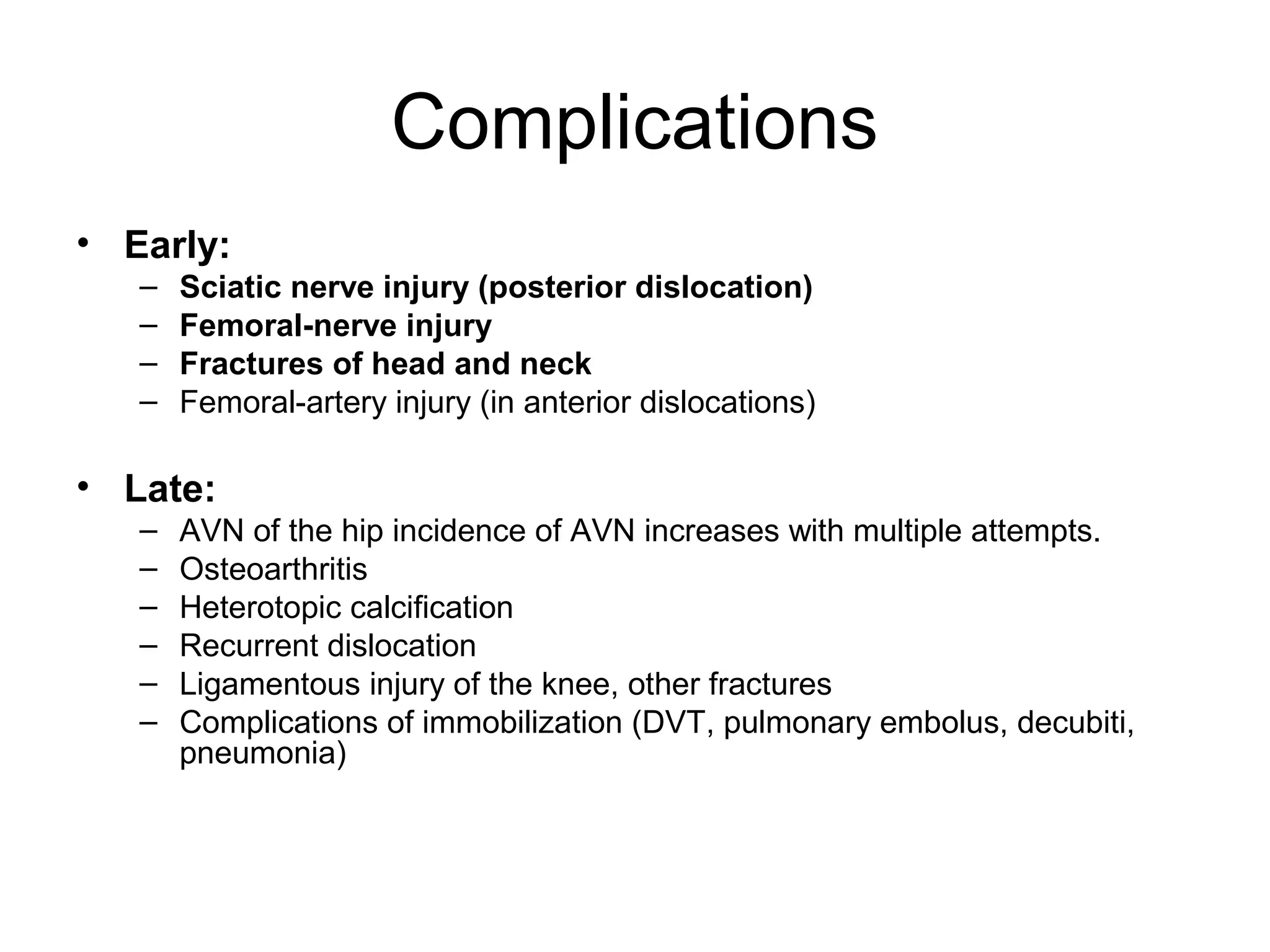 Complications

• Early:
– Sciatic nerve injury (posterior dislocation)
– Femoral-nerve injury
– Fractures of head and neck
– Femoral-artery injury (in anterior dislocations)

• Late:
– AVN of the hip incidence of AVN increases with multiple attempts.
– Osteoarthritis
– Heterotopic calcification
– Recurrent dislocation
– Ligamentous injury of the knee, other fractures
– Complications of immobilization (DVT, pulmonary embolus, decubiti, pneumonia)